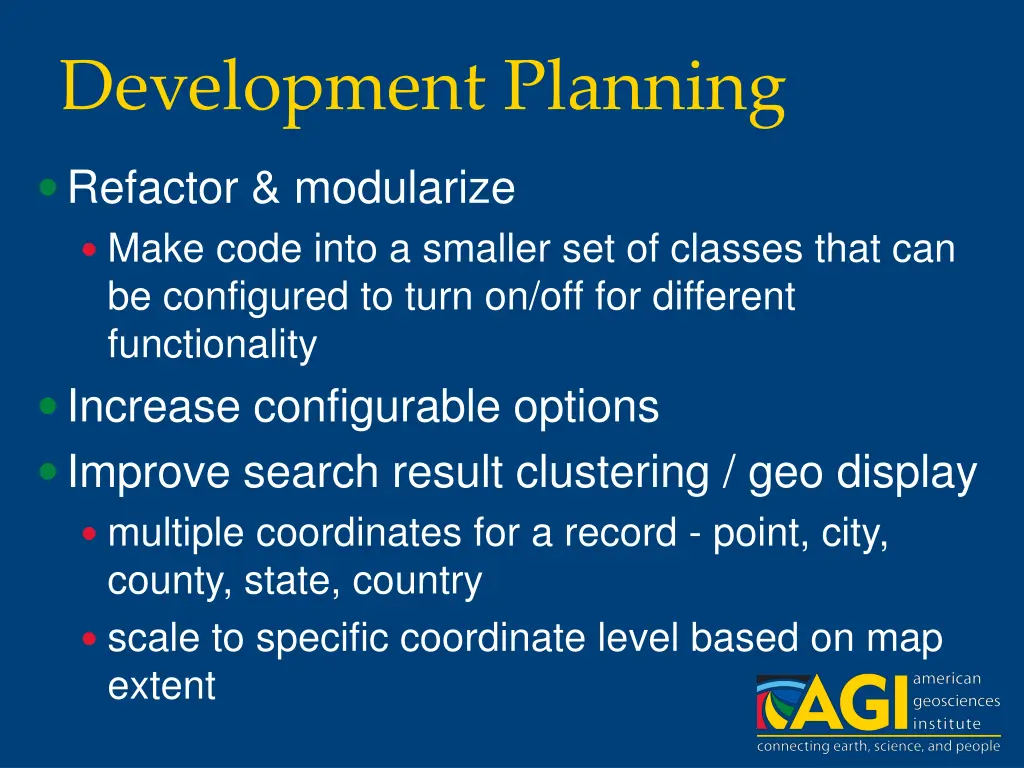 Development Planning

Refactor & modularize

Make code into a smaller set of classes that can be configured to turn on/off for different functionality

Increase configurable options

Improve search result clustering / geo display

multiple coordinates for a record - point, city, county, state, country

scale to specific coordinate level based on map extent

AGI american geosciences institute

connecting earth, science, and people